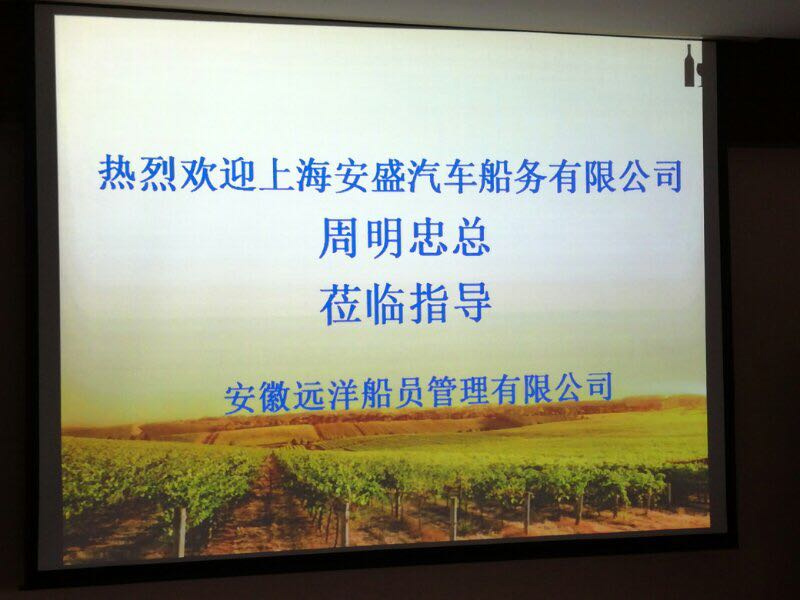 热烈欢迎上海安盛汽车船务有限公司
周明忠总
莅临指导

安徽远洋船员管理有限公司